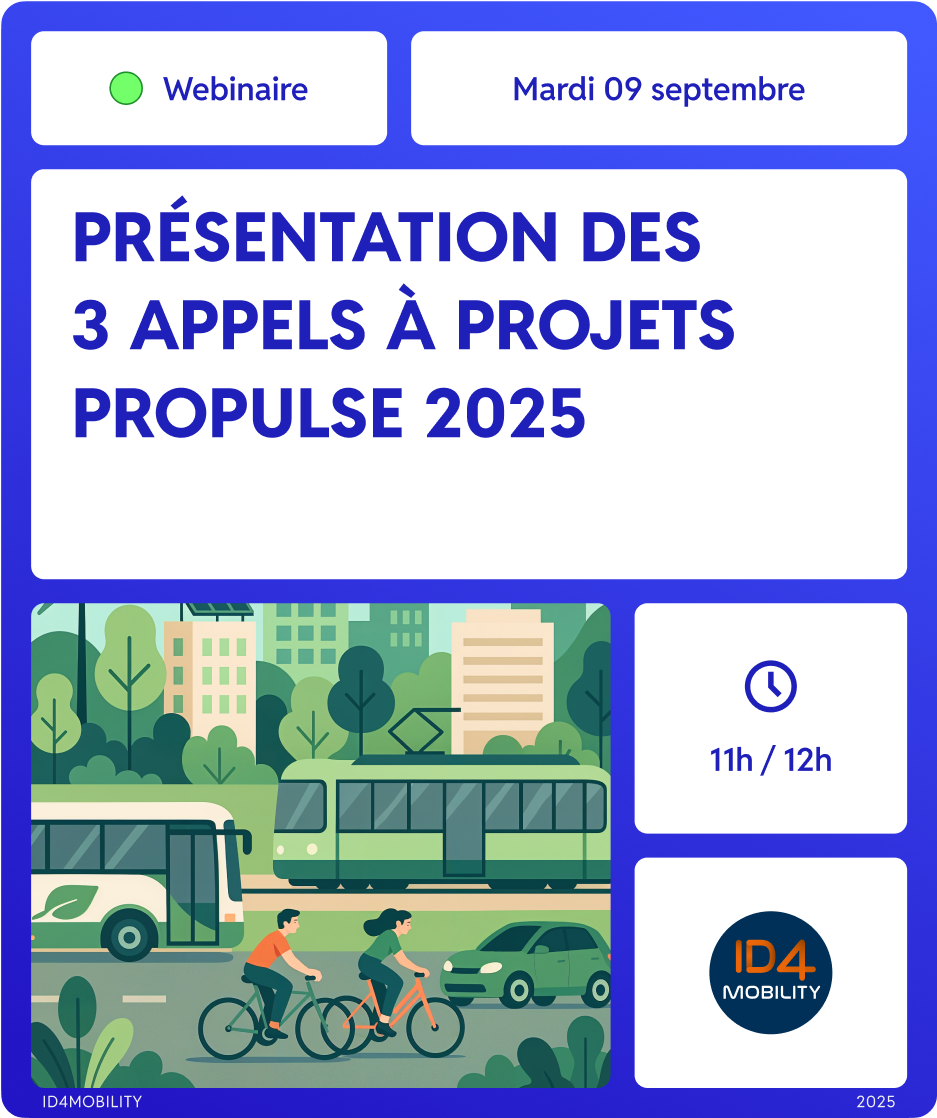 Webinaire

Mardi 09 septembre

PRÉSENTATION DES 3 APPELS À PROJETS PROPULSE 2025

11h / 12h

ID4 MOBILITY

ID4MOBILITY

2025